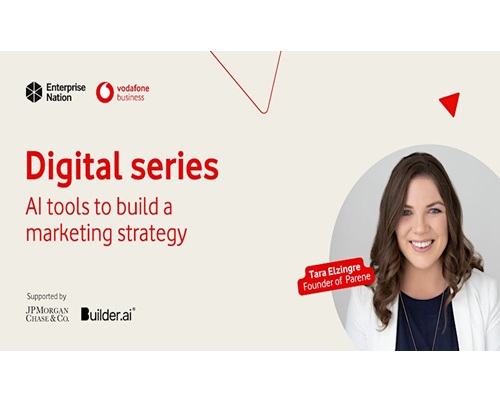 Enterprise Nation

vodafone business

Digital series

AI tools to build a marketing strategy

Tara Elzingre
Founder of Parene

Supported by

JPMORGAN CHASE & CO.

Builder.ai®